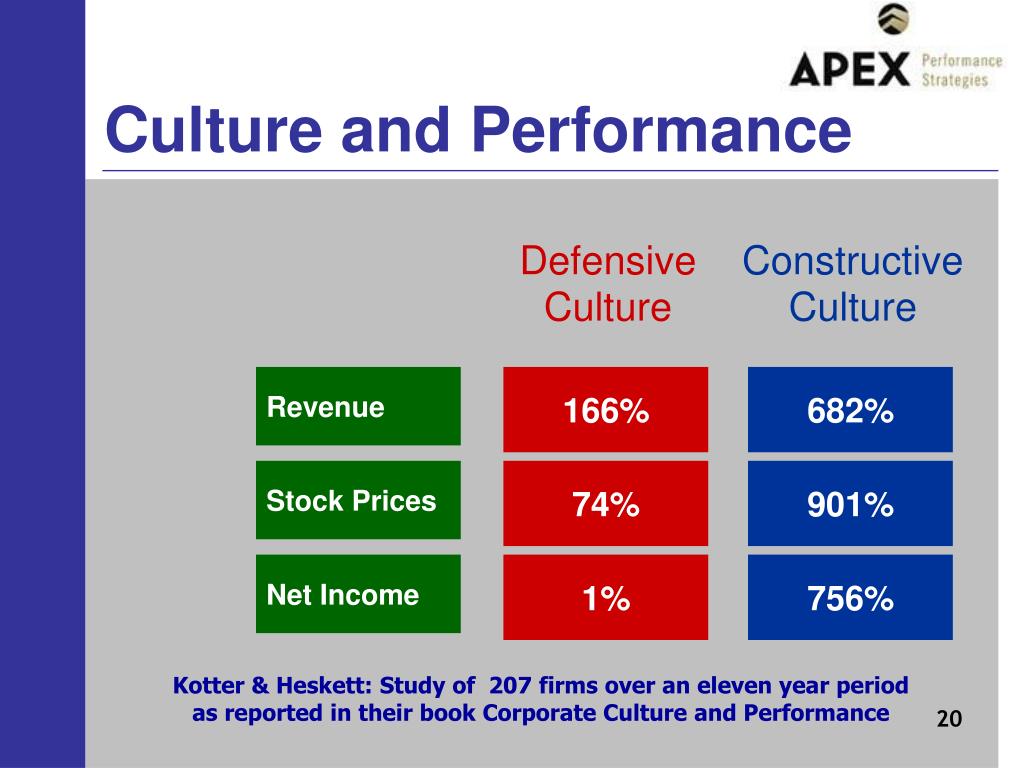 APEX Performance Strategies

Culture and Performance

|  | Defensive Culture | Constructive Culture |
|---|---|---|
| Revenue | 166% | 682% |
| Stock Prices | 74% | 901% |
| Net Income | 1% | 756% |

Kotter & Heskett: Study of 207 firms over an eleven year period as reported in their book Corporate Culture and Performance

20